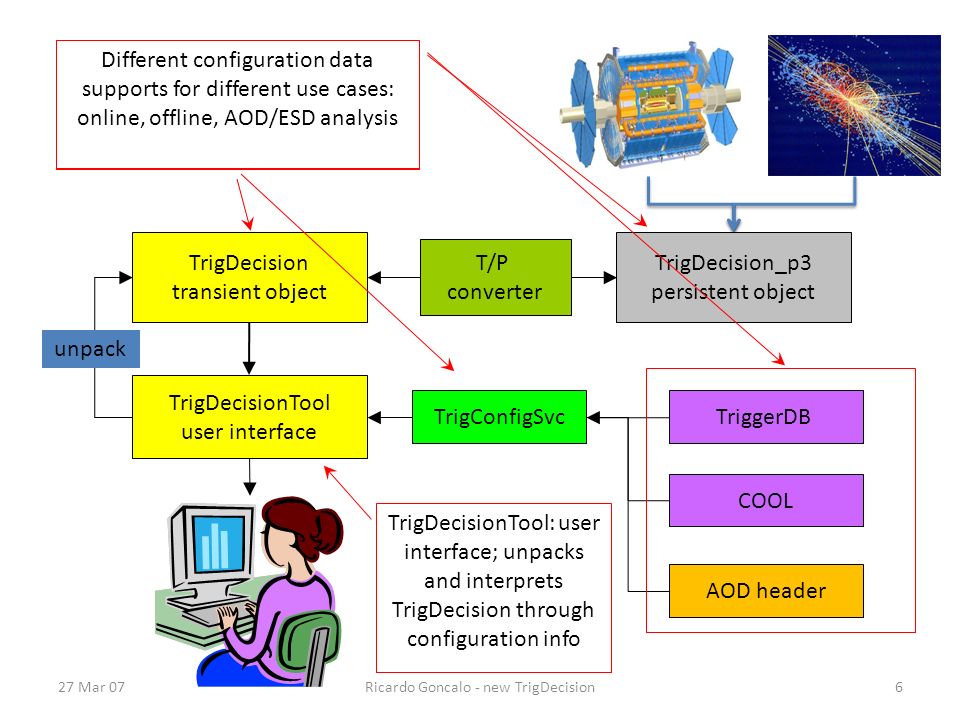 Different configuration data supports for different use cases: online, offline, AOD/ESD analysis

TrigDecision transient object

T/P converter

TrigDecision_p3 persistent object

unpack

TrigDecisionTool user interface

TrigConfigSvc

TriggerDB

COOL

AOD header

TrigDecisionTool: user interface; unpacks and interprets TrigDecision through configuration info

27 Mar 07

Ricardo Goncalo - new TrigDecision

6